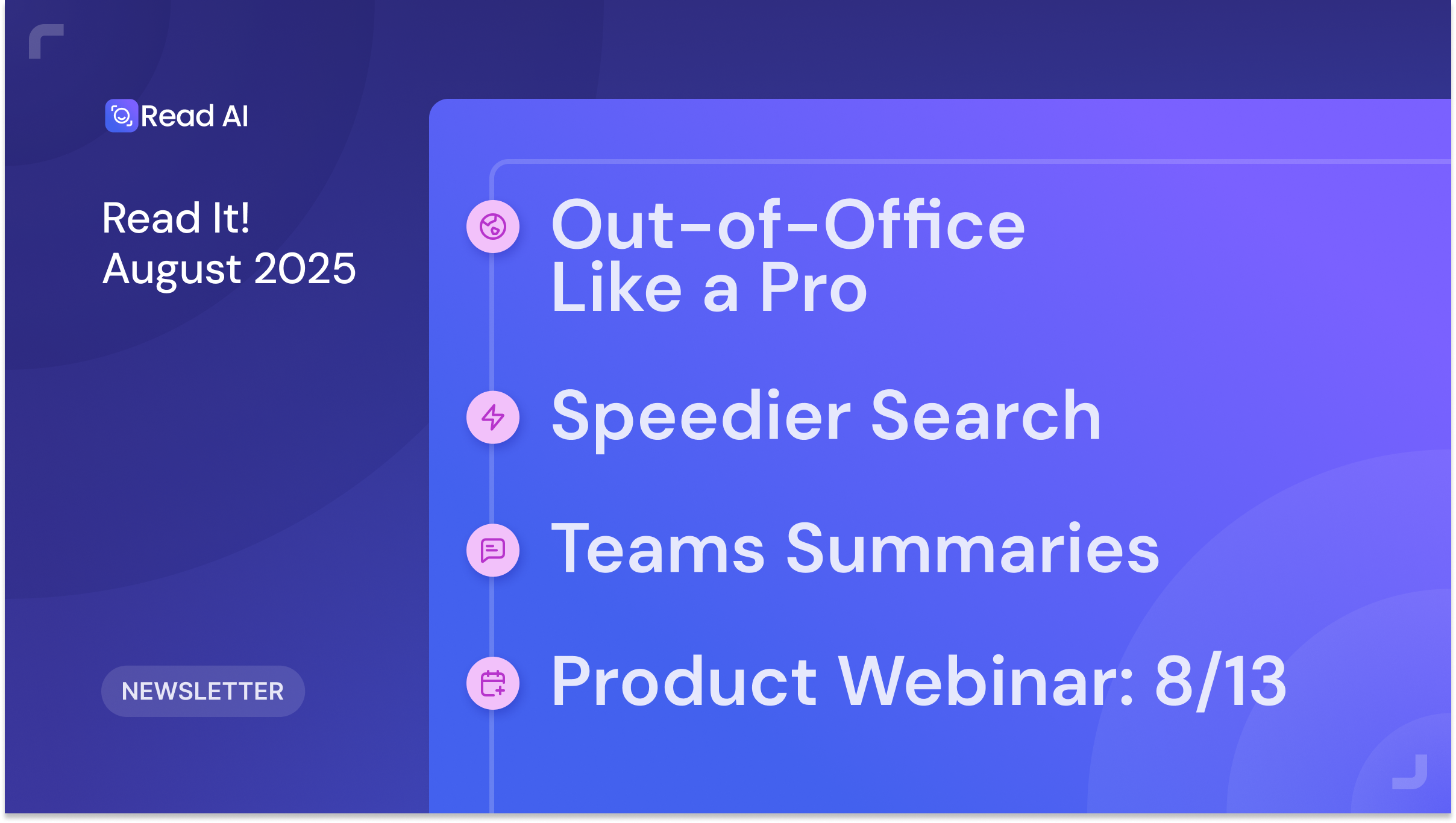 Read AI

Read It!
August 2025

NEWSLETTER

Out-of-Office Like a Pro

Speedier Search

Teams Summaries

Product Webinar: 8/13